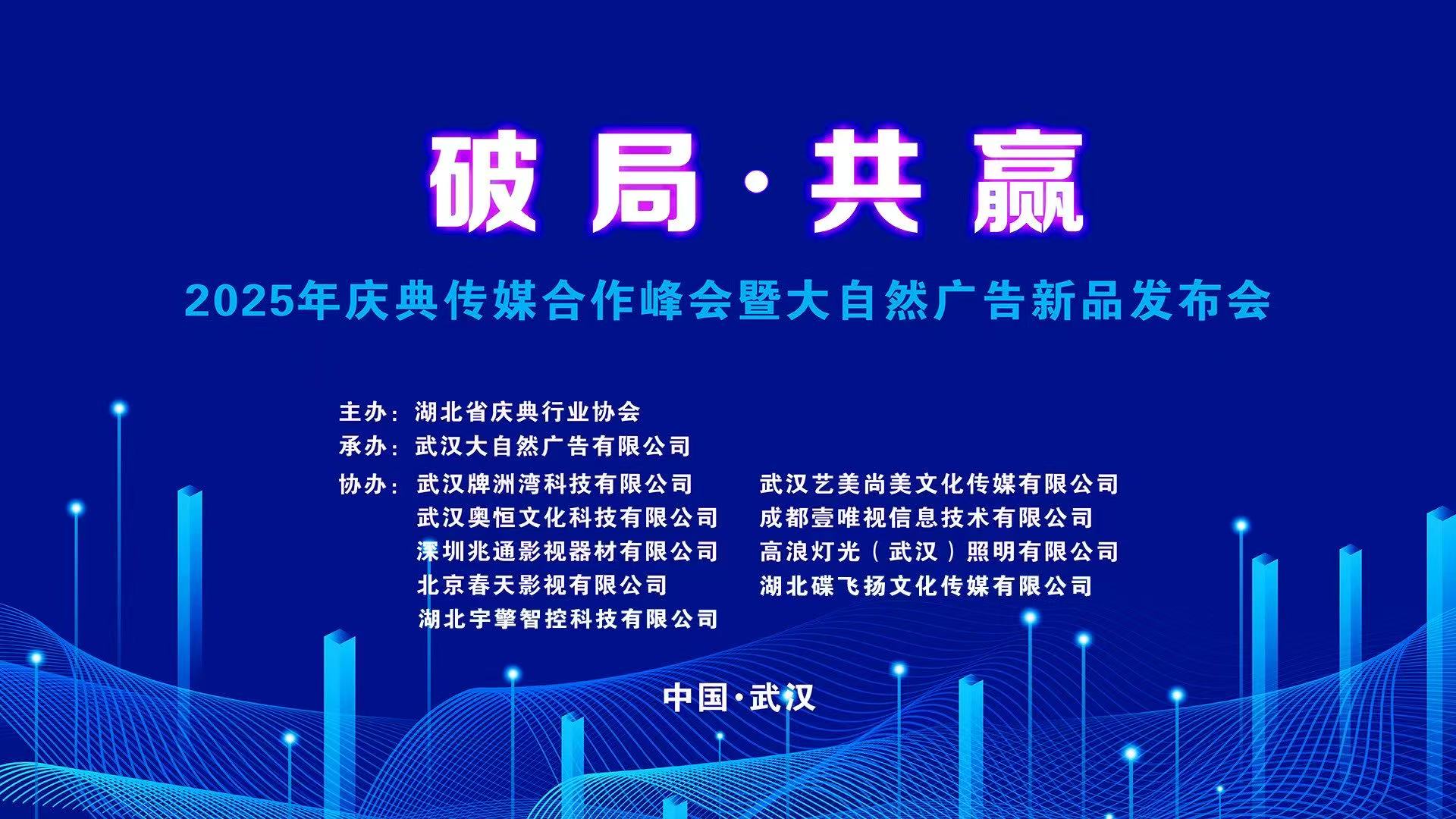 破局·共赢

2025年庆典传媒合作峰会暨大自然广告新品发布会

主办：湖北省庆典行业协会
承办：武汉大自然广告有限公司
协办：武汉牌洲湾科技有限公司
武汉奥恒文化科技有限公司
深圳兆通影视器材有限公司
北京春天影视有限公司
湖北宇擎智控科技有限公司

武汉艺美尚美文化传媒有限公司
成都壹唯视信息技术有限公司
高浪灯光（武汉）照明有限公司
湖北碟飞扬文化传媒有限公司

中国·武汉